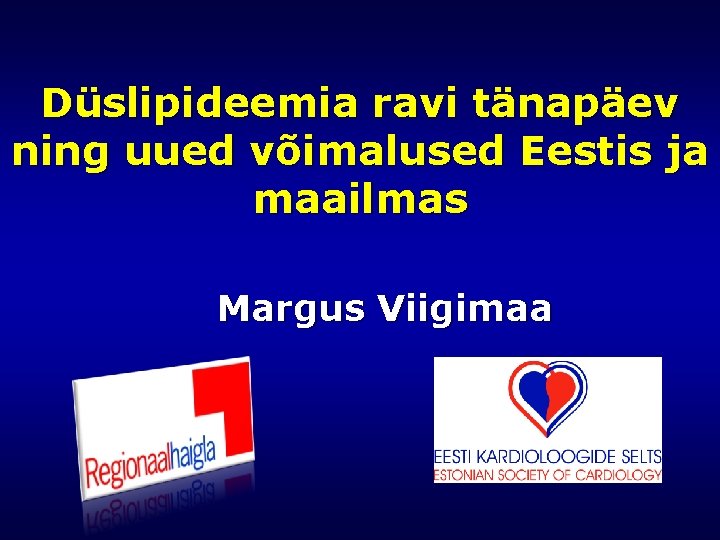 Düslipideemia ravi tänapäev ning uued võimalused Eestis ja maailmas

Margus Viigimaa

Regionaalhaigla

EESTI KARDIOLOOGIDE SELTS
ESTONIAN SOCIETY OF CARDIOLOGY